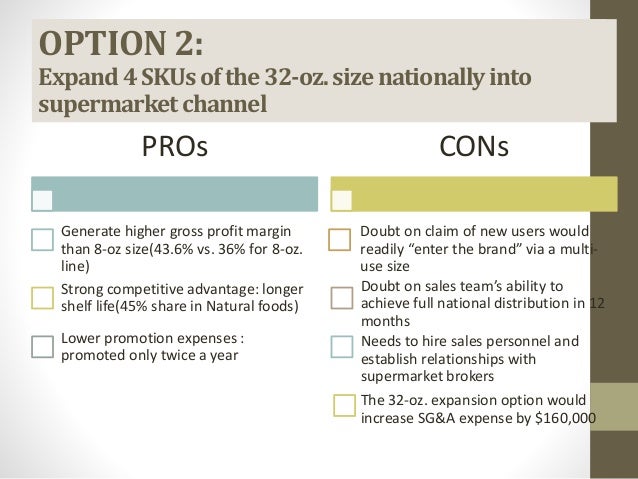 OPTION 2:
Expand 4 SKUs of the 32-oz. size nationally into supermarket channel

PROs

Generate higher gross profit margin than 8-oz size(43.6% vs. 36% for 8-oz. line)

Strong competitive advantage: longer shelf life(45% share in Natural foods)

Lower promotion expenses : promoted only twice a year

CONs

Doubt on claim of new users would readily “enter the brand” via a multi-use size

Doubt on sales team’s ability to achieve full national distribution in 12 months

Needs to hire sales personnel and establish relationships with supermarket brokers

The 32-oz. expansion option would increase SG&A expense by $160,000